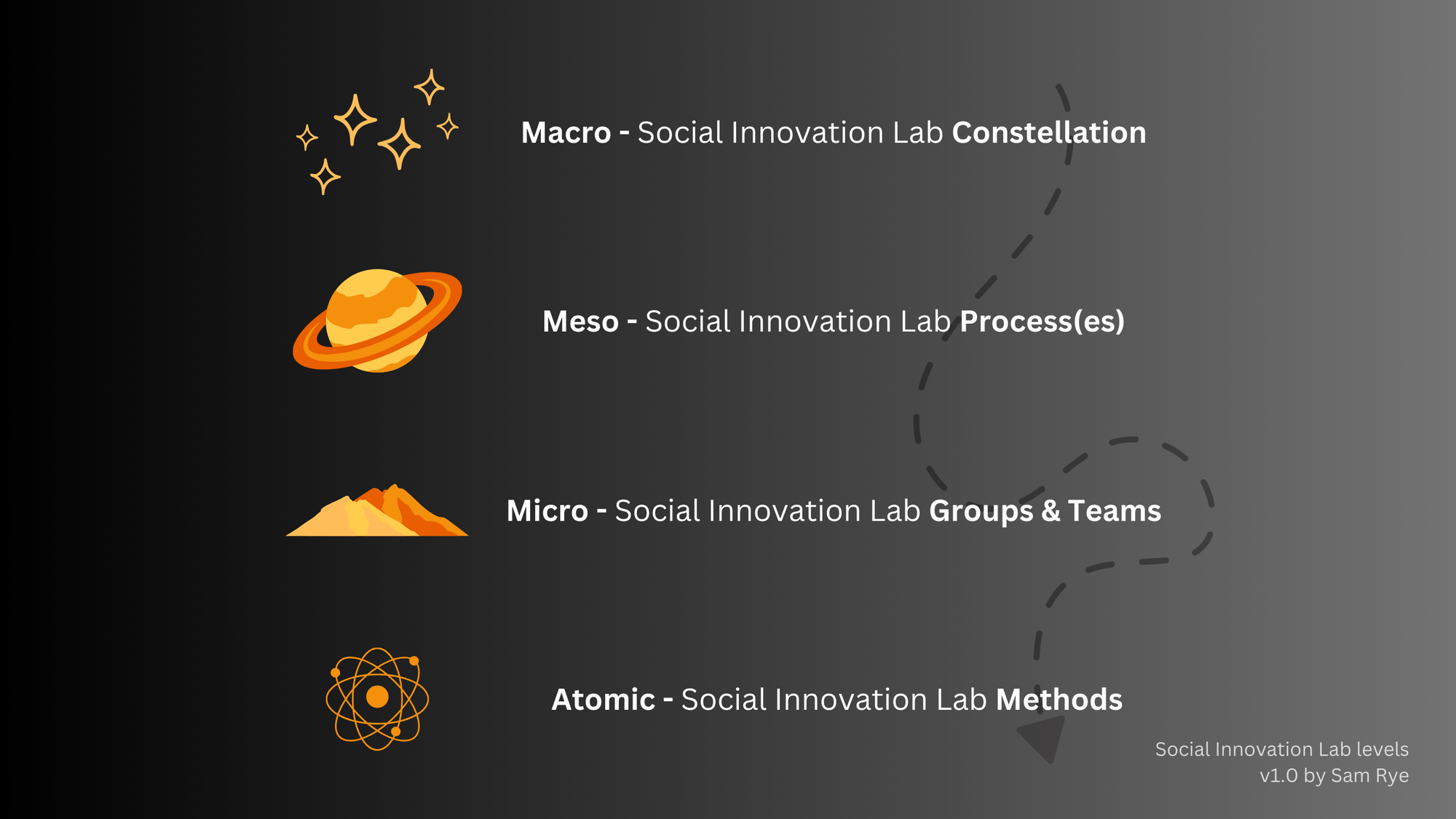 Macro - Social Innovation Lab Constellation

Meso - Social Innovation Lab Process(es)

Micro - Social Innovation Lab Groups & Teams

Atomic - Social Innovation Lab Methods

Social Innovation Lab levels
v1.0 by Sam Rye